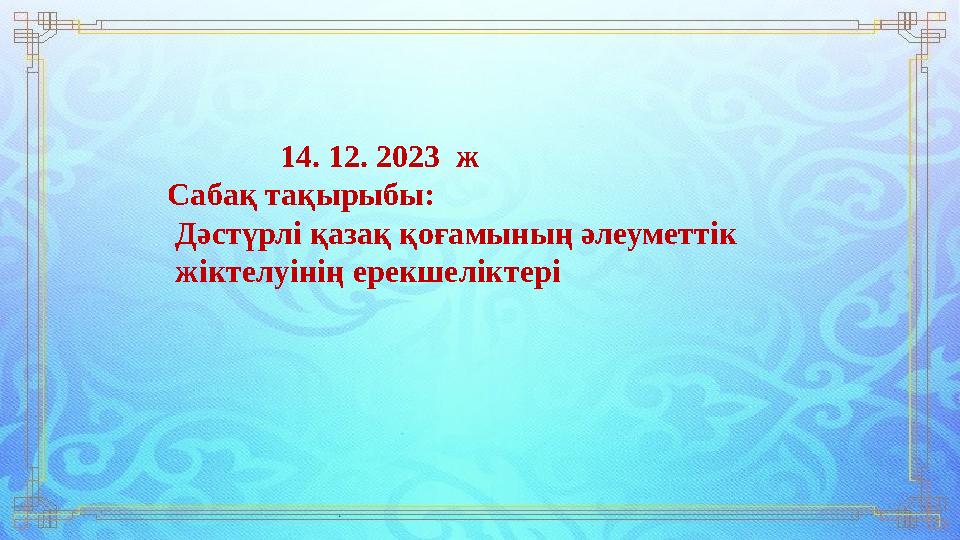 14. 12. 2023 ж

Сабақ тақырыбы:

Дәстүрлі қазақ қоғамының әлеуметтік жіктелуінің ерекшеліктері